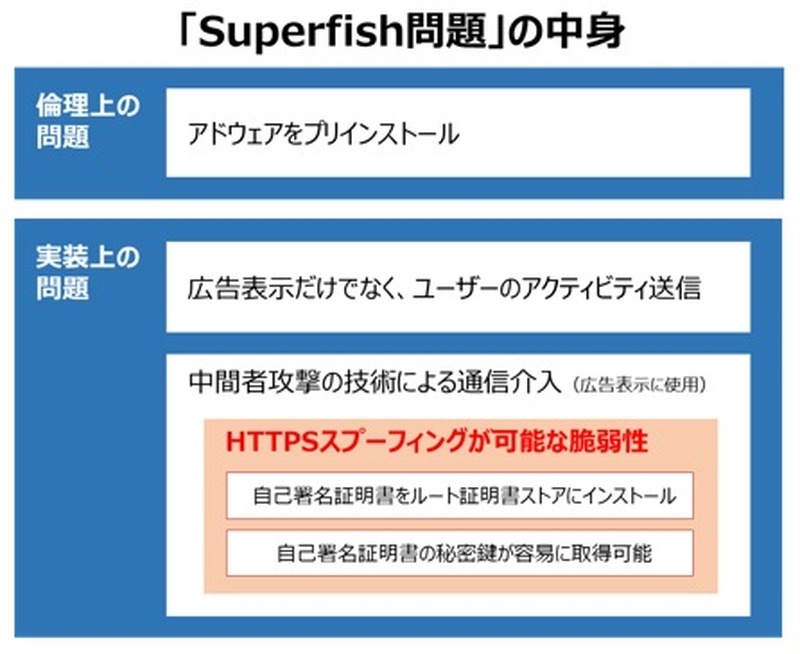 「Superfish問題」の中身

倫理上の問題

アドウェアをプリインストール

実装上の問題

広告表示だけでなく、ユーザーのアクティビティ送信

中間者攻撃の技術による通信介入（広告表示に使用）

HTTPSスプーフィングが可能な脆弱性

自己署名証明書をルート証明書ストアにインストール

自己署名証明書の秘密鍵が容易に取得可能